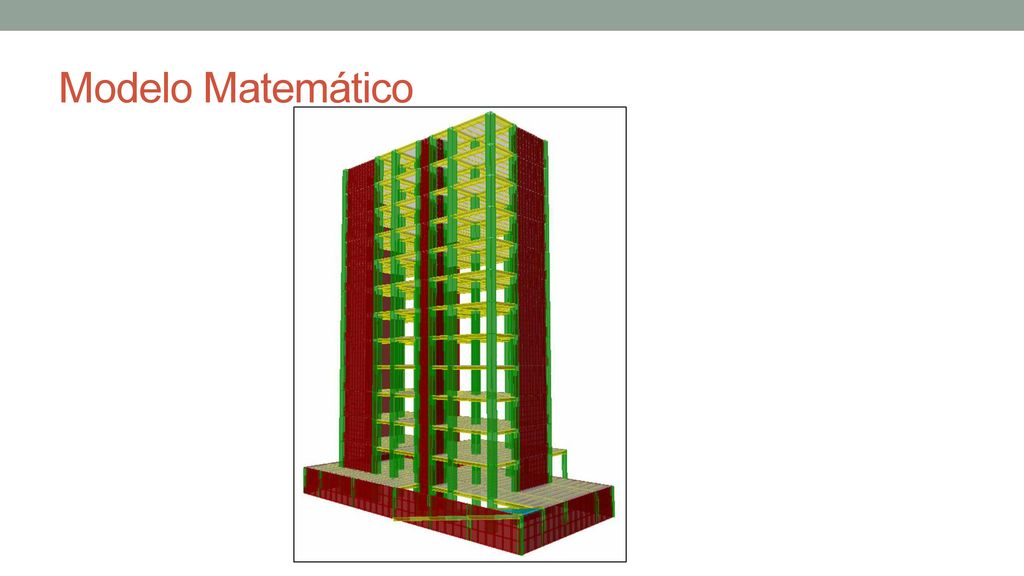 Modelo Matemático